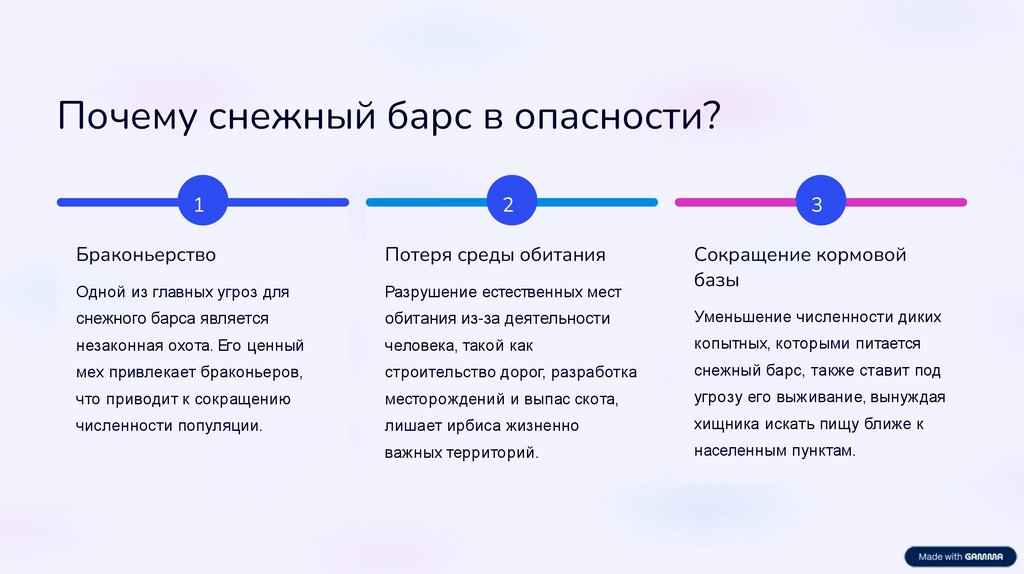 Почему снежный барс в опасности?

1

Браконьерство

Одной из главных угроз для снежного барса является незаконная охота. Его ценный мех привлекает браконьеров, что приводит к сокращению численности популяции.

2

Потеря среды обитания

Разрушение естественных мест обитания из-за деятельности человека, такой как строительство дорог, разработка месторождений и выпас скота, лишает ирбиса жизненно важных территорий.

3

Сокращение кормовой базы

Уменьшение численности диких копытных, которыми питается снежный барс, также ставит под угрозу его выживание, вынуждая хищника искать пищу ближе к населенным пунктам.

Made with GAMMA